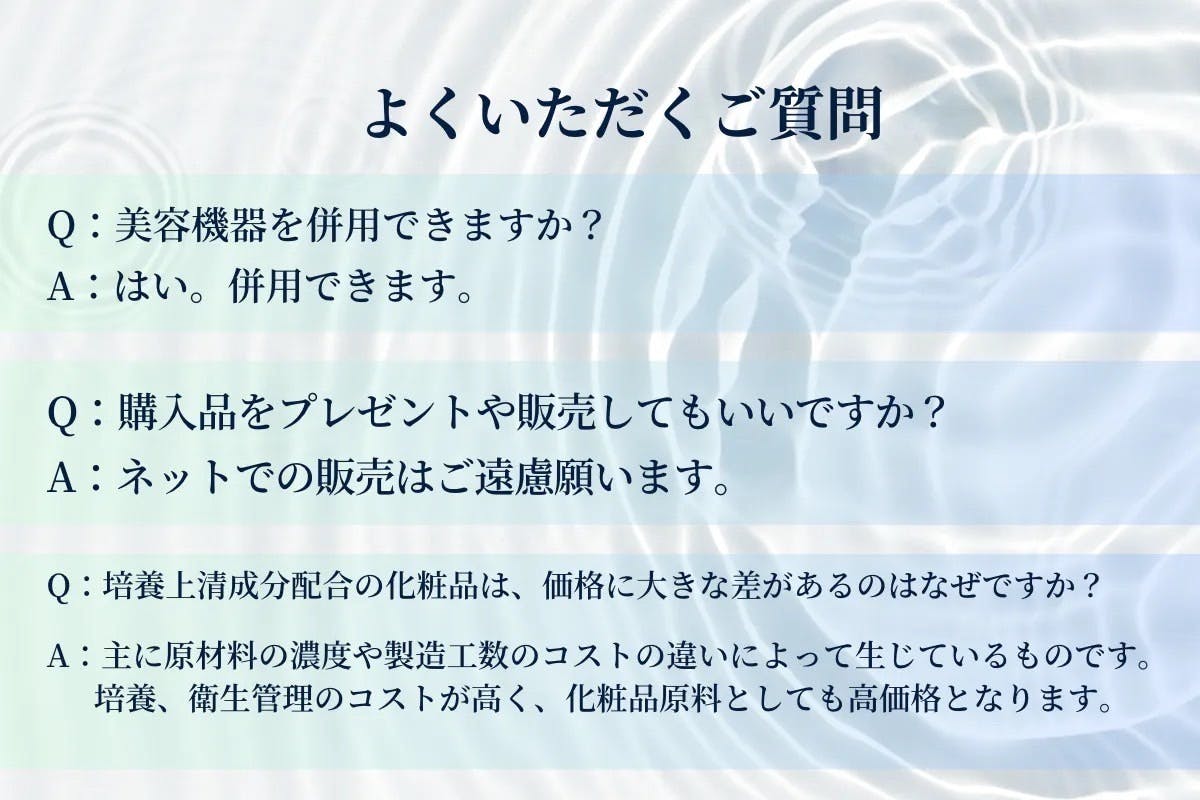 よくいただくご質問

Q：美容機器を併用できますか？
A：はい。併用できます。

Q：購入品をプレゼントや販売してもいいですか？
A：ネットでの販売はご遠慮願います。

Q：培養上清成分配合の化粧品は、価格に大きな差があるのはなぜですか？

A：主に原材料の濃度や製造工数のコストの違いによって生じているものです。培養、衛生管理のコストが高く、化粧品原料としても高価格となります。